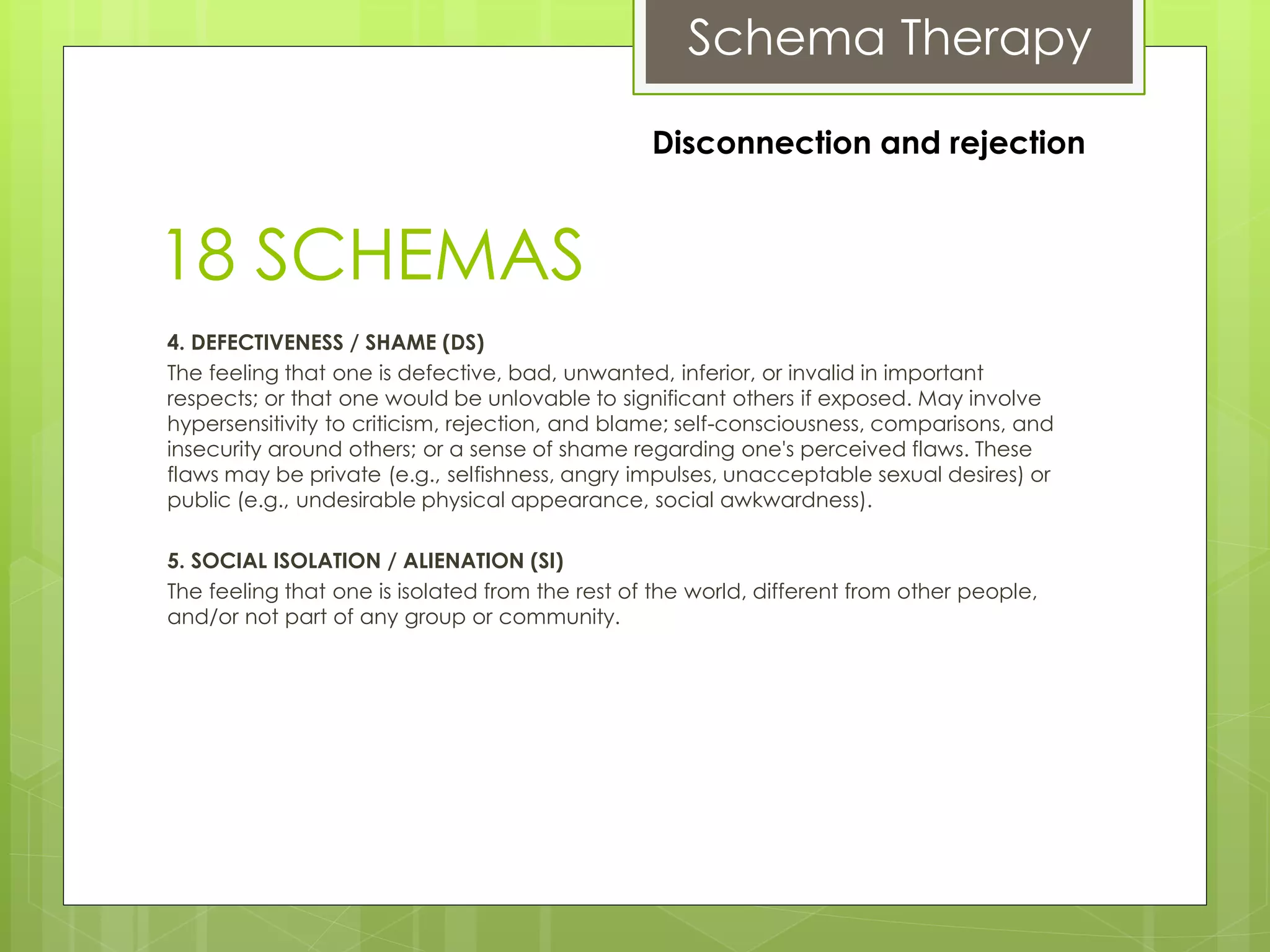 Schema Therapy

Disconnection and rejection

18 SCHEMAS

4. DEFECTIVENESS / SHAME (DS)
The feeling that one is defective, bad, unwanted, inferior, or invalid in important respects; or that one would be unlovable to significant others if exposed. May involve hypersensitivity to criticism, rejection, and blame; self-consciousness, comparisons, and insecurity around others; or a sense of shame regarding one's perceived flaws. These flaws may be private (e.g., selfishness, angry impulses, unacceptable sexual desires) or public (e.g., undesirable physical appearance, social awkwardness).

5. SOCIAL ISOLATION / ALIENATION (SI)
The feeling that one is isolated from the rest of the world, different from other people, and/or not part of any group or community.